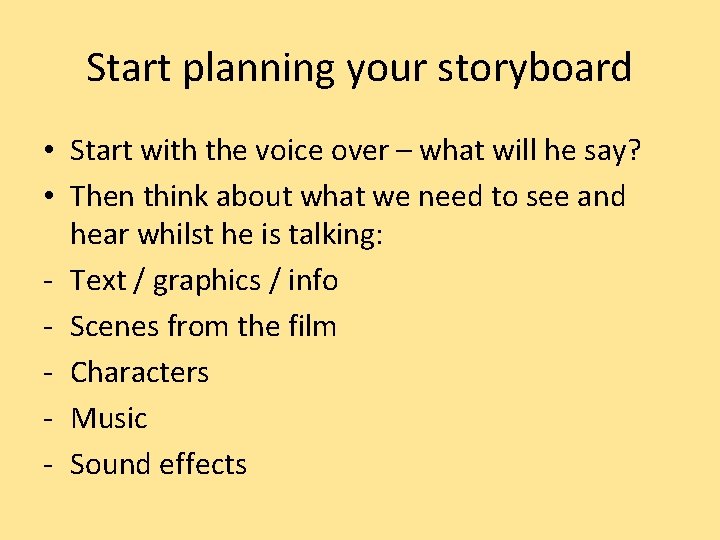 Start planning your storyboard

• Start with the voice over – what will he say?
• Then think about what we need to see and hear whilst he is talking:
- Text / graphics / info
- Scenes from the film
- Characters
- Music
- Sound effects